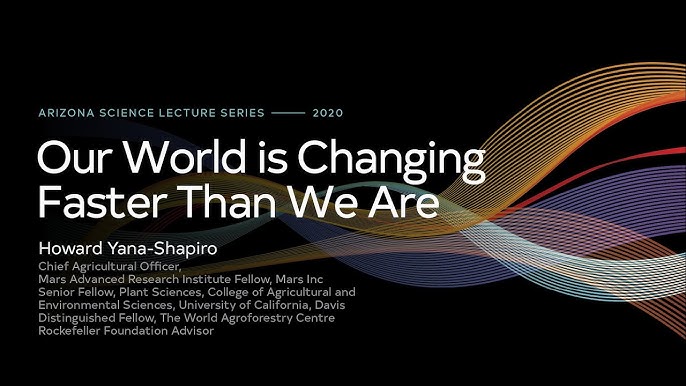 ARIZONA SCIENCE LECTURE SERIES —— 2020

Our World is Changing Faster Than We Are

Howard Yana-Shapiro

Chief Agricultural Officer,
Mars Advanced Research Institute Fellow, Mars Inc
Senior Fellow, Plant Sciences, College of Agricultural and Environmental Sciences, University of California, Davis
Distinguished Fellow, The World Agroforestry Centre
Rockefeller Foundation Advisor